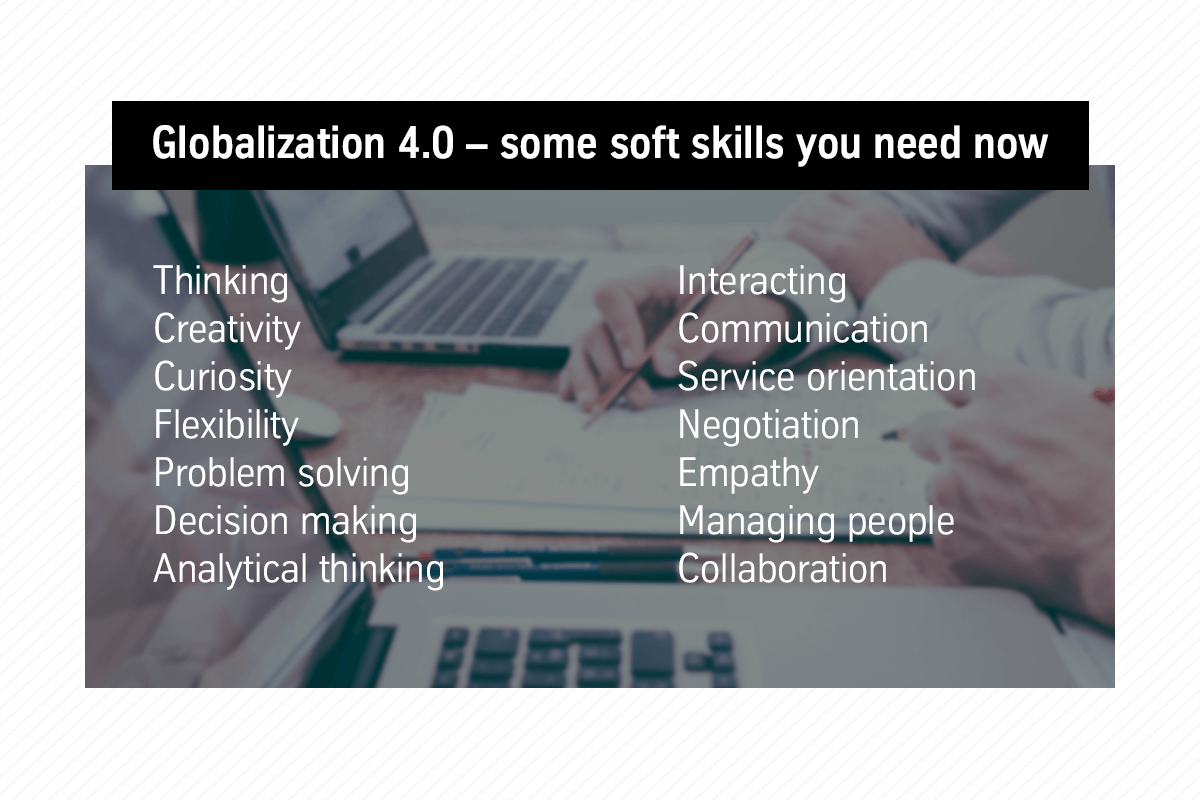 Globalization 4.0 – some soft skills you need now

Thinking
Creativity
Curiosity
Flexibility
Problem solving
Decision making
Analytical thinking

Interacting
Communication
Service orientation
Negotiation
Empathy
Managing people
Collaboration